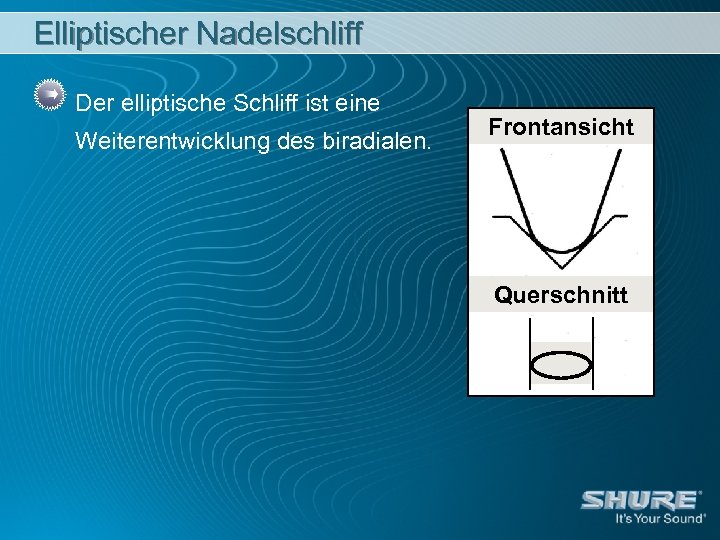 Elliptischer Nadelschliff

Der elliptische Schliff ist eine Weiterentwicklung des biradialen.

Frontansicht

Querschnitt

SHURE®
It's Your Sound®